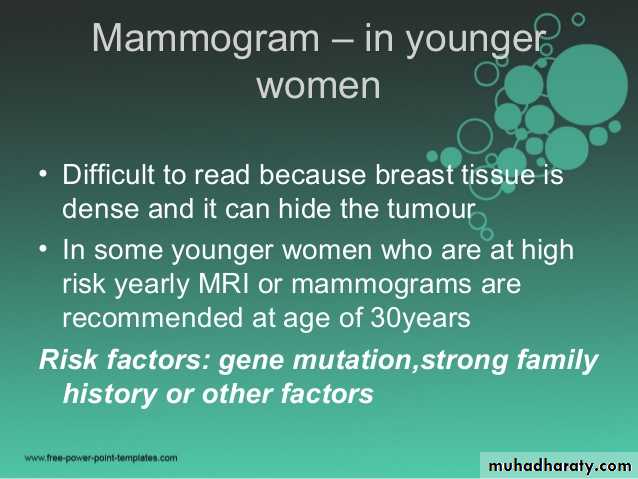 Mammogram – in younger women

• Difficult to read because breast tissue is dense and it can hide the tumour
• In some younger women who are at high risk yearly MRI or mammograms are recommended at age of 30years

Risk factors: gene mutation,strong family history or other factors

www.free-power-point-templates.com

muhadharaty.com